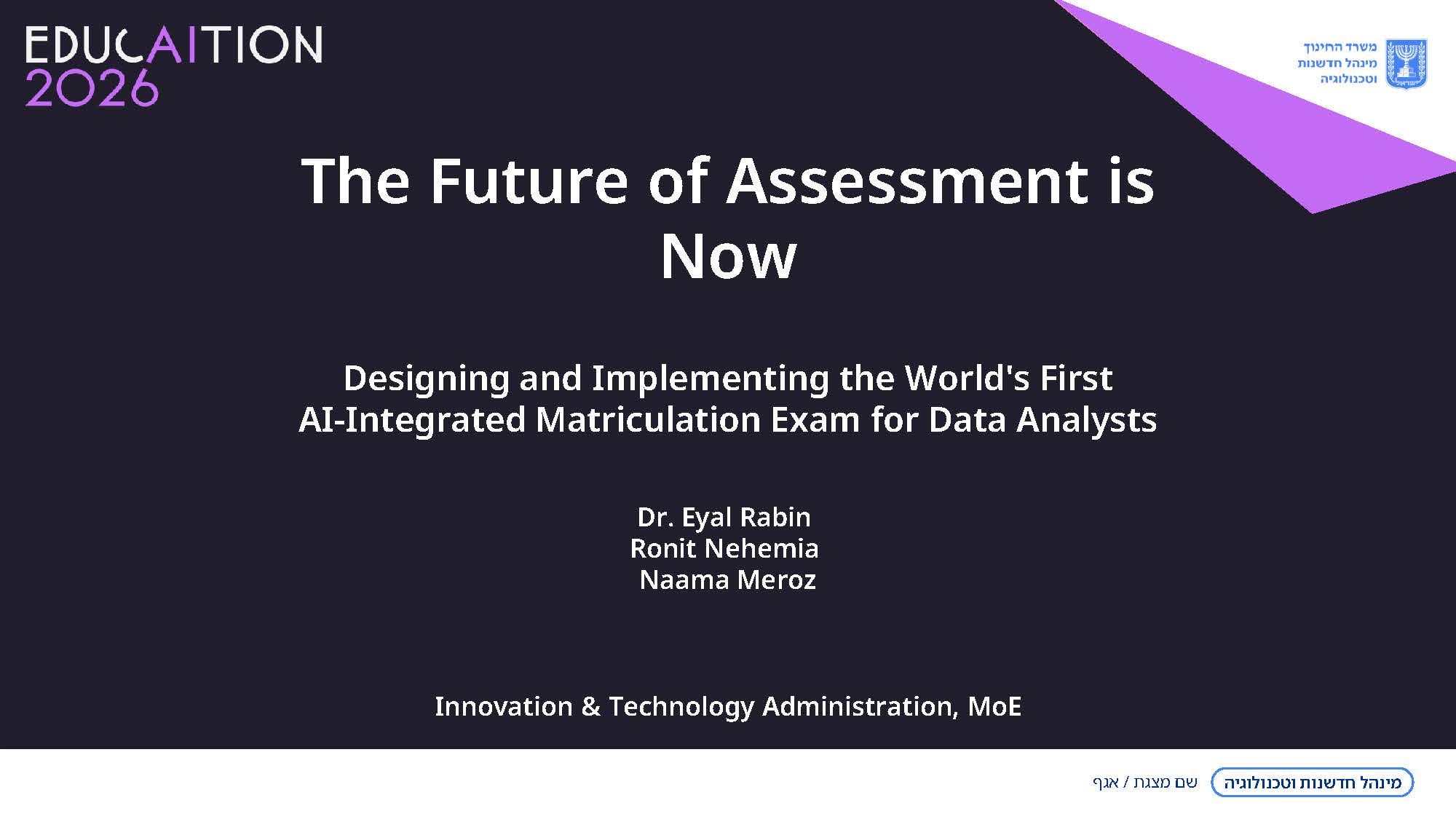 EDUCAITION 2026

משרד החינוך
מינהל חדשנות וטכנולוגיה

The Future of Assessment is Now

Designing and Implementing the World's First AI-Integrated Matriculation Exam for Data Analysts

Dr. Eyal Rabin
Ronit Nehemia
Naama Meroz

Innovation & Technology Administration, MoE

מינהל חדשנות וטכנולוגיה
שם מצגת / אגף